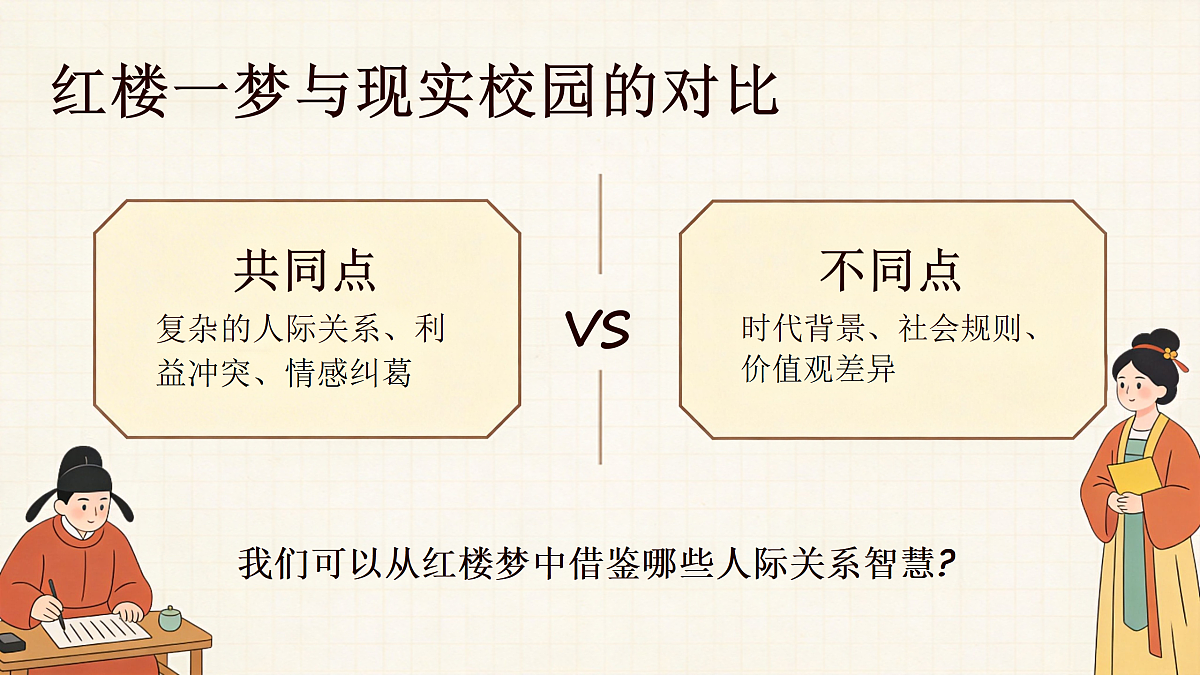 红楼一梦与现实校园的对比

共同点

复杂的人际关系、利益冲突、情感纠葛

VS

不同点

时代背景、社会规则、价值观差异

我们可以从红楼梦中借鉴哪些人际关系智慧?